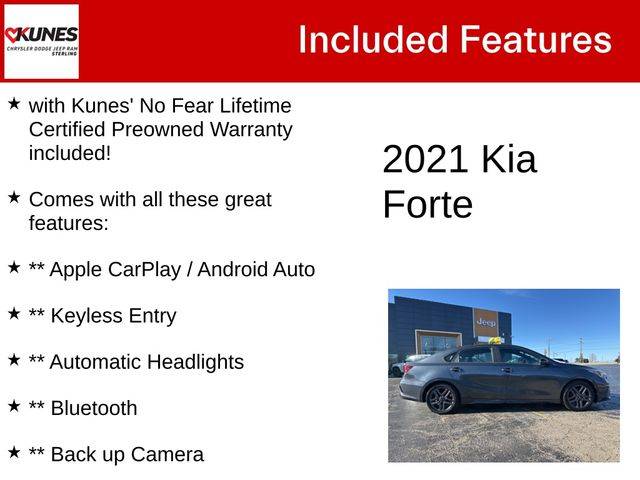 KUNES
CHRYSLER DODGE JEEP RAM
STERLING

Included Features

★ with Kunes' No Fear Lifetime Certified Preowned Warranty included!

★ Comes with all these great features:

★ ** Apple CarPlay / Android Auto

★ ** Keyless Entry

★ ** Automatic Headlights

★ ** Bluetooth

★ ** Back up Camera

2021 Kia Forte

Jeep